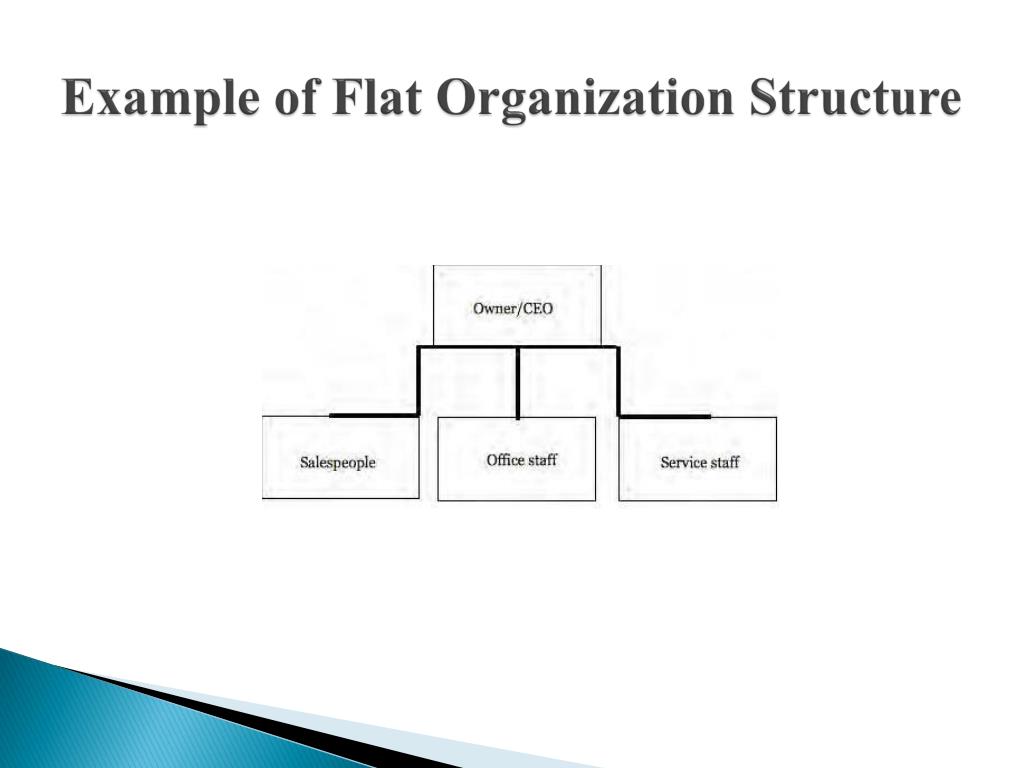 Example of Flat Organization Structure

Owner/CEO

Salespeople

Office staff

Service staff